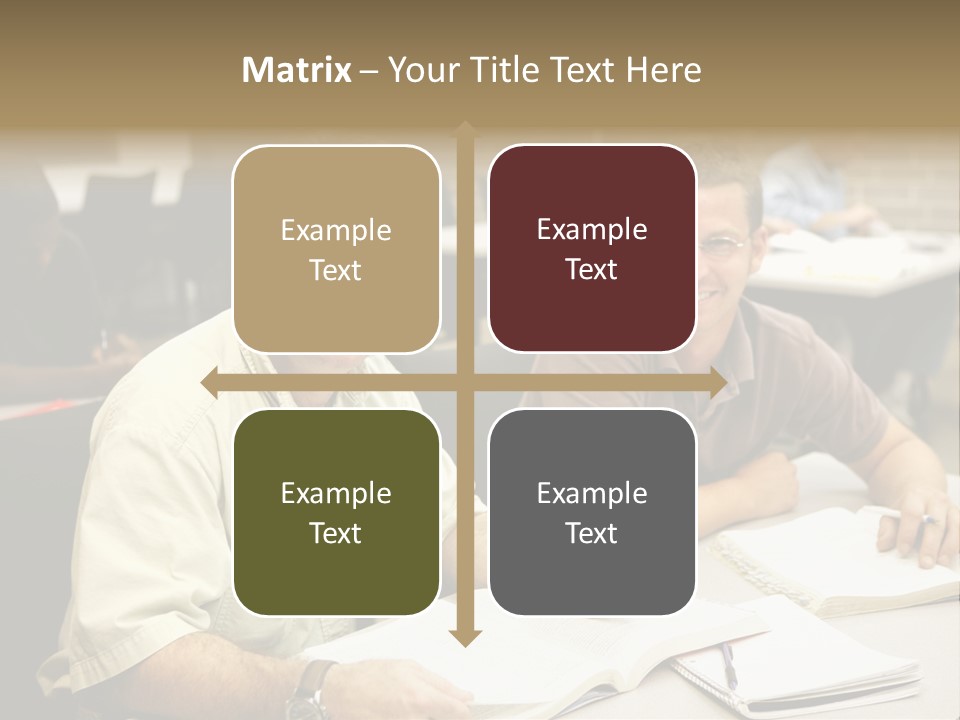 Matrix – Your Title Text Here

Example Text

Example Text

Example Text

Example Text